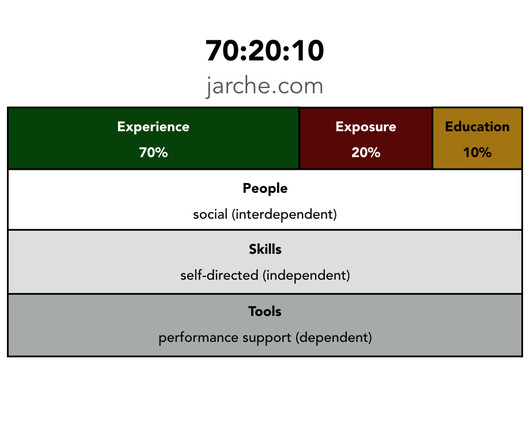 70:20:10

jarche.com

Experience
70%

Exposure
20%

Education
10%

People
social (interdependent)

Skills
self-directed (independent)

Tools
performance support (dependent)